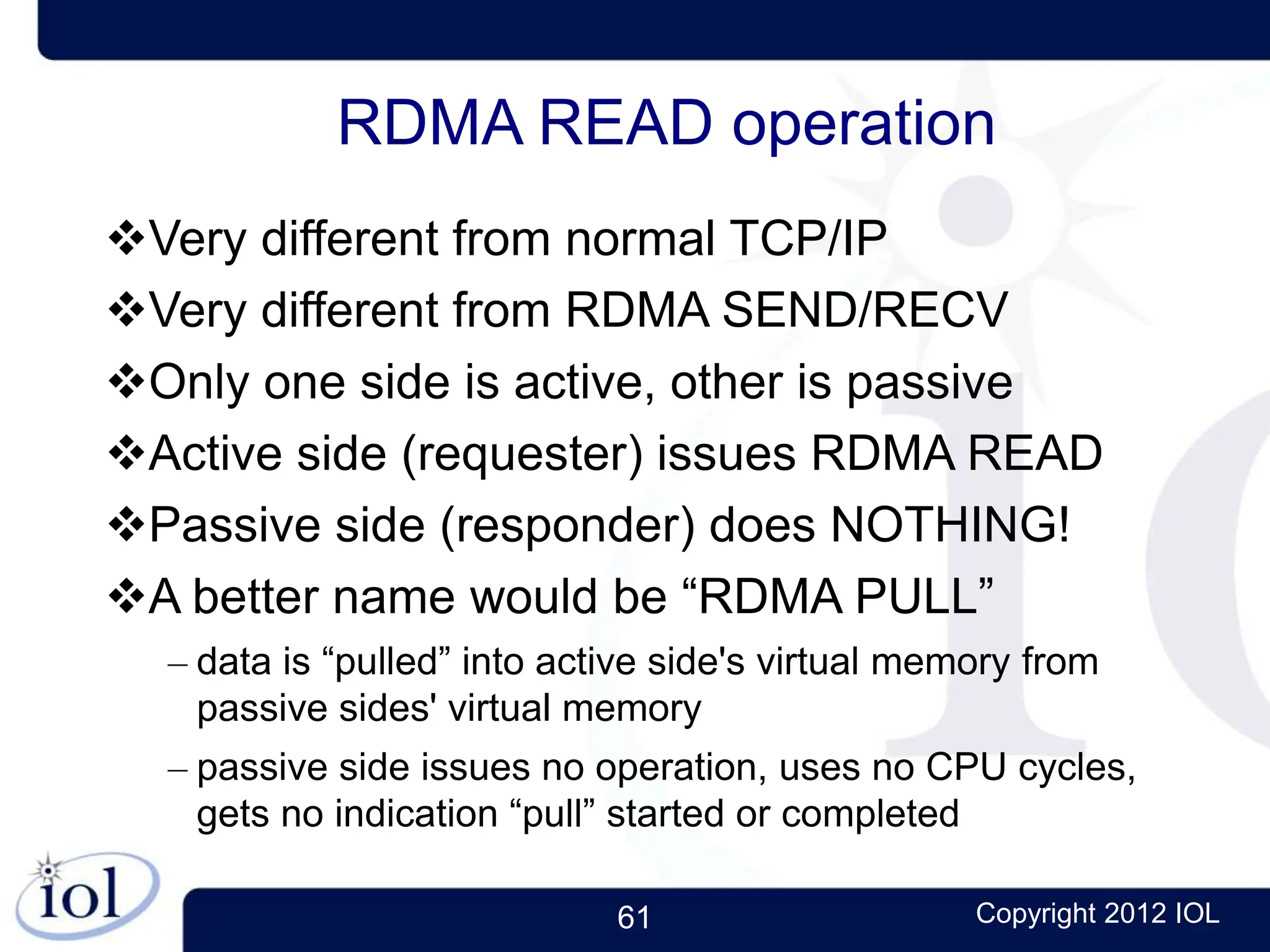 RDMA READ operation

❖Very different from normal TCP/IP

❖Very different from RDMA SEND/RECV

❖Only one side is active, other is passive

❖Active side (requester) issues RDMA READ

❖Passive side (responder) does NOTHING!

❖A better name would be “RDMA PULL”

– data is “pulled” into active side's virtual memory from passive sides' virtual memory

– passive side issues no operation, uses no CPU cycles, gets no indication “pull” started or completed

iol

61

Copyright 2012 IOL